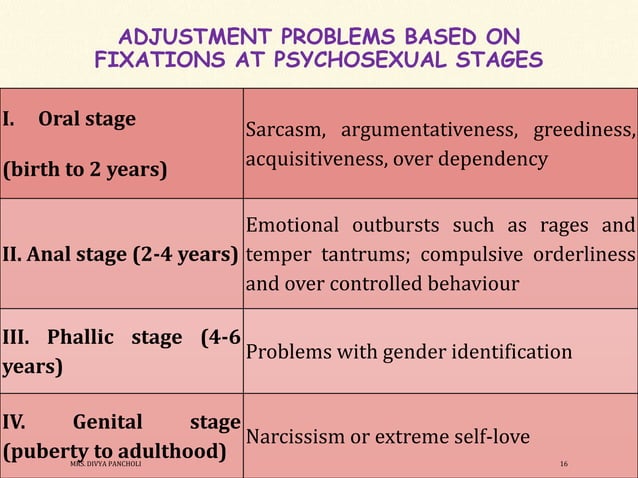 ADJUSTMENT PROBLEMS BASED ON FIXATIONS AT PSYCHOSEXUAL STAGES

| | |
|---|---|
| I. Oral stage (birth to 2 years) | Sarcasm, argumentativeness, greediness, acquisitiveness, over dependency |
| II. Anal stage (2-4 years) | Emotional outbursts such as rages and temper tantrums; compulsive orderliness and over controlled behaviour |
| III. Phallic stage (4-6 years) | Problems with gender identification |
| IV. Genital stage (puberty to adulthood) | Narcissism or extreme self-love |

MRS. DIVYA PANCHOLI

16